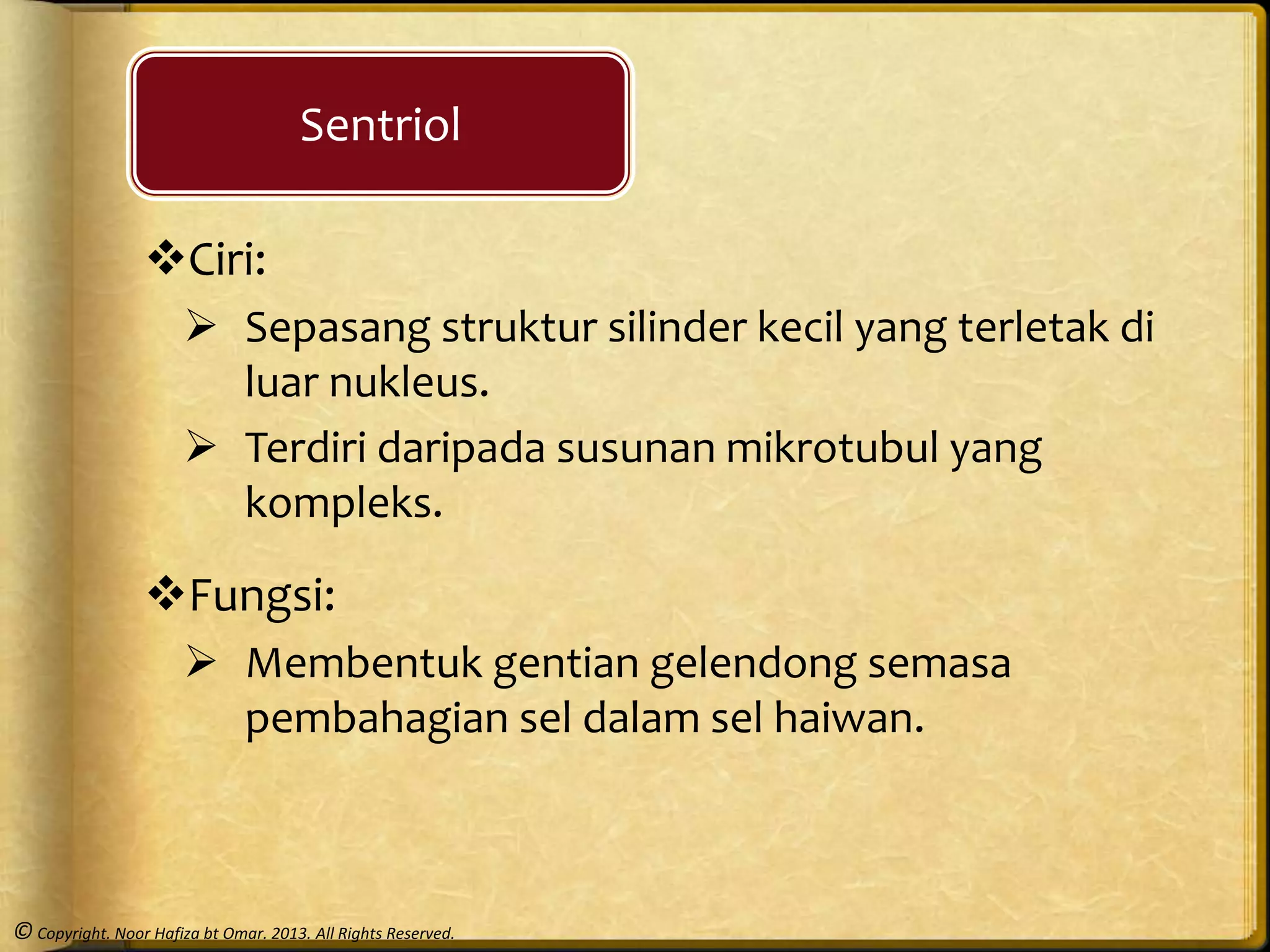 Sentriol

❖Ciri:

➢ Sepasang struktur silinder kecil yang terletak di luar nukleus.

➢ Terdiri daripada susunan mikrotubul yang kompleks.

❖Fungsi:

➢ Membentuk gentian gelendong semasa pembahagian sel dalam sel haiwan.

© Copyright. Noor Hafiza bt Omar. 2013. All Rights Reserved.